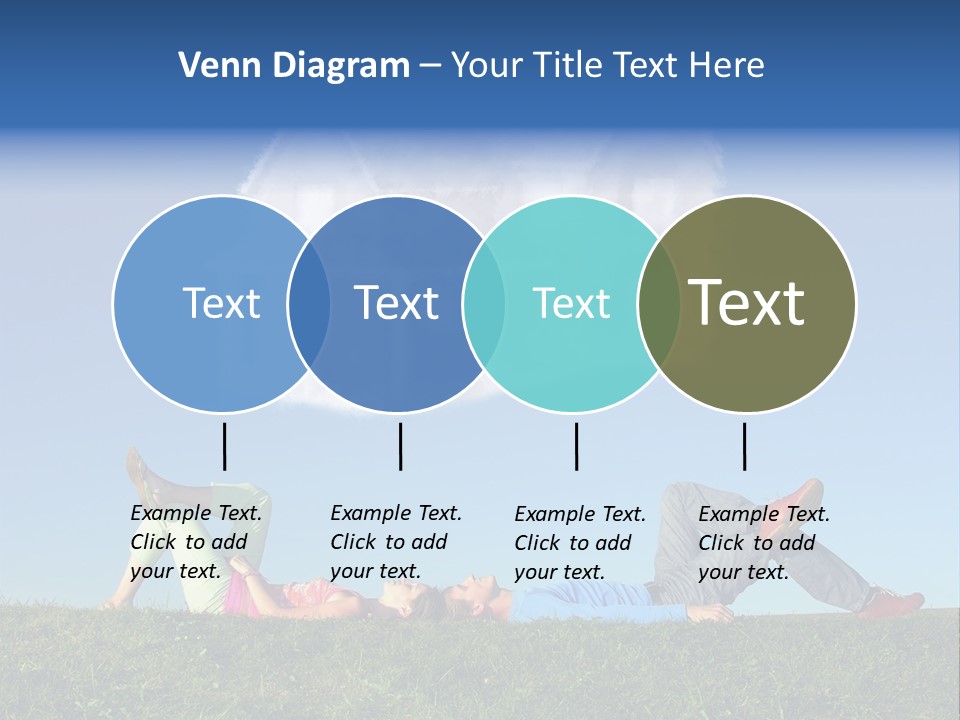 Venn Diagram – Your Title Text Here

Text

Text

Text

Text

Example Text. Click to add your text.

Example Text. Click to add your text.

Example Text. Click to add your text.

Example Text. Click to add your text.